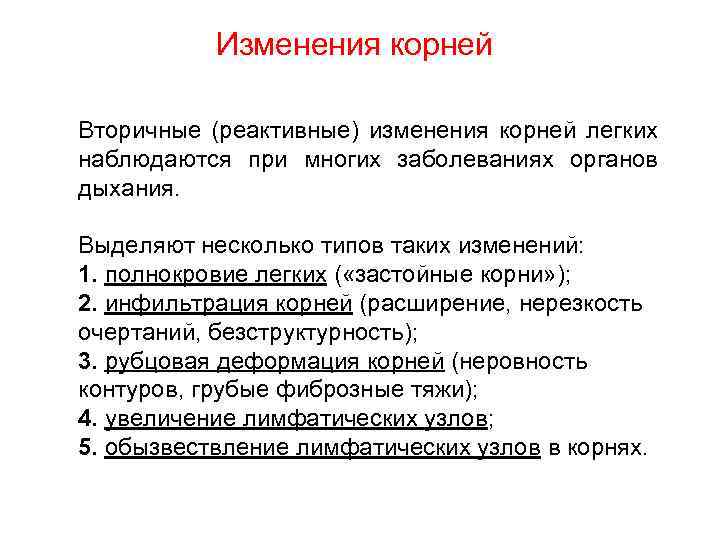 Изменения корней

Вторичные (реактивные) изменения корней легких наблюдаются при многих заболеваниях органов дыхания.

Выделяют несколько типов таких изменений:
1. полнокровие легких («застойные корни»);
2. инфильтрация корней (расширение, нерезкость очертаний, безструктурность);
3. рубцовая деформация корней (неровность контуров, грубые фиброзные тяжи);
4. увеличение лимфатических узлов;
5. обызвествление лимфатических узлов в корнях.